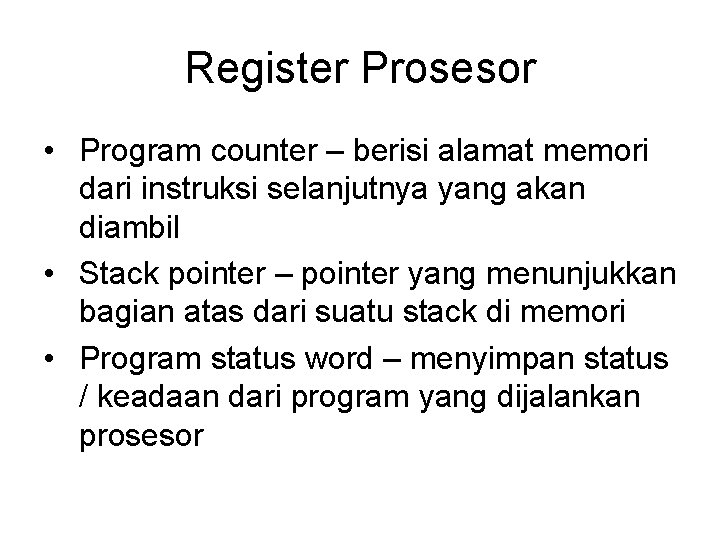 Register Prosesor

• Program counter – berisi alamat memori dari instruksi selanjutnya yang akan diambil
• Stack pointer – pointer yang menunjukkan bagian atas dari suatu stack di memori
• Program status word – menyimpan status / keadaan dari program yang dijalankan prosesor